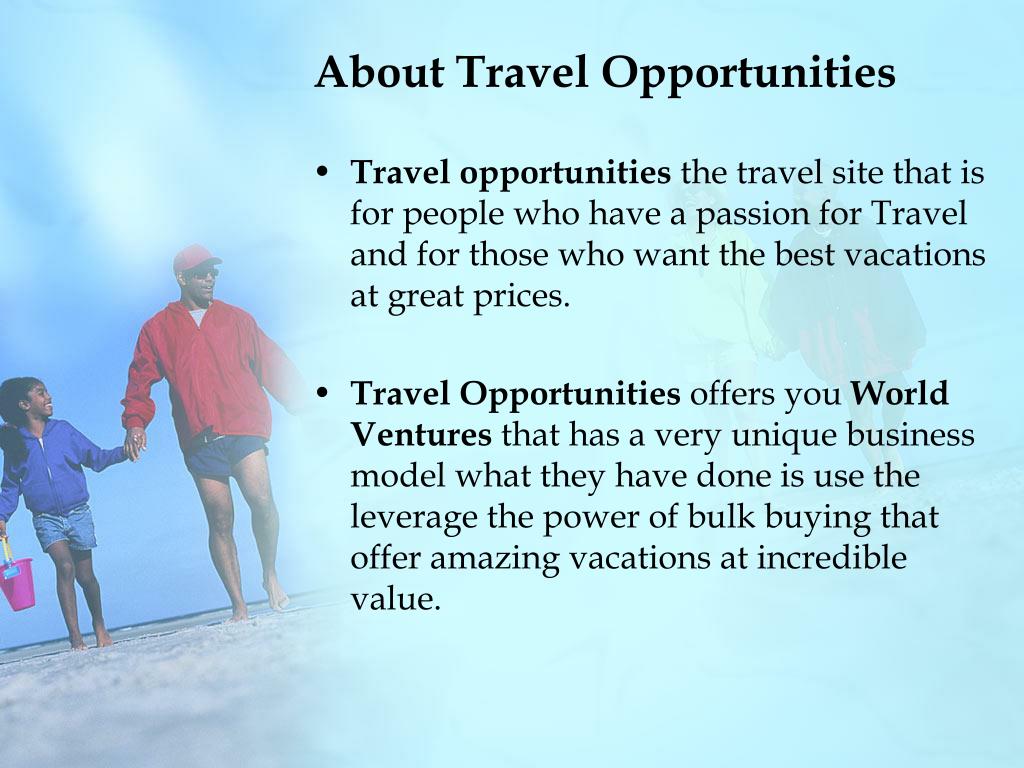 About Travel Opportunities

• Travel opportunities the travel site that is for people who have a passion for Travel and for those who want the best vacations at great prices.

• Travel Opportunities offers you World Ventures that has a very unique business model what they have done is use the leverage the power of bulk buying that offer amazing vacations at incredible value.